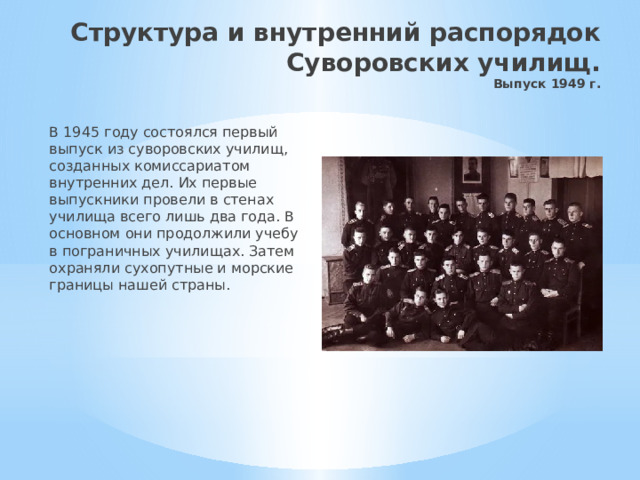 Структура и внутренний распорядок Суворовских училищ.
Выпуск 1949 г.

В 1945 году состоялся первый выпуск из суворовских училищ, созданных комиссариатом внутренних дел. Их первые выпускники провели в стенах училища всего лишь два года. В основном они продолжили учебу в пограничных училищах. Затем охраняли сухопутные и морские границы нашей страны.